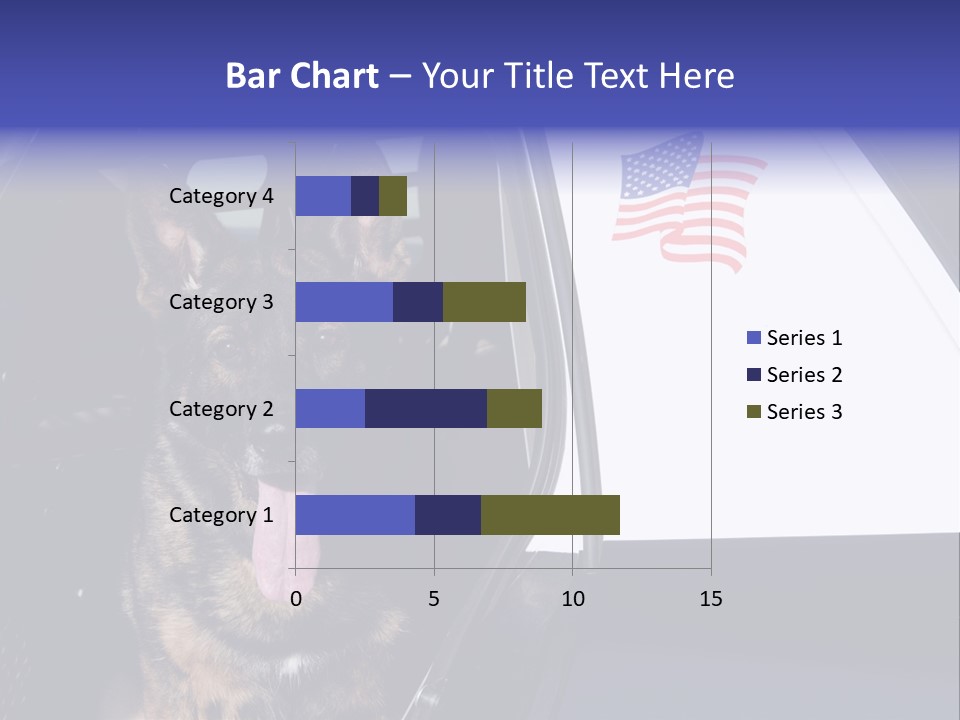 Bar Chart – Your Title Text Here

Category 4
Category 3
Category 2
Category 1

0
5
10
15

Series 1
Series 2
Series 3